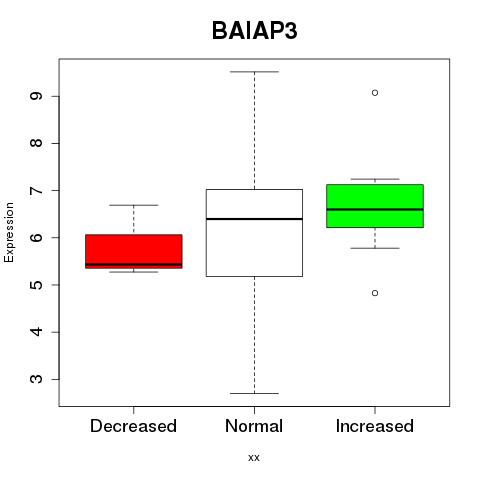 BAIAP3

Expression

9
8
7
6
5
4
3

Decreased
Normal
Increased

xx